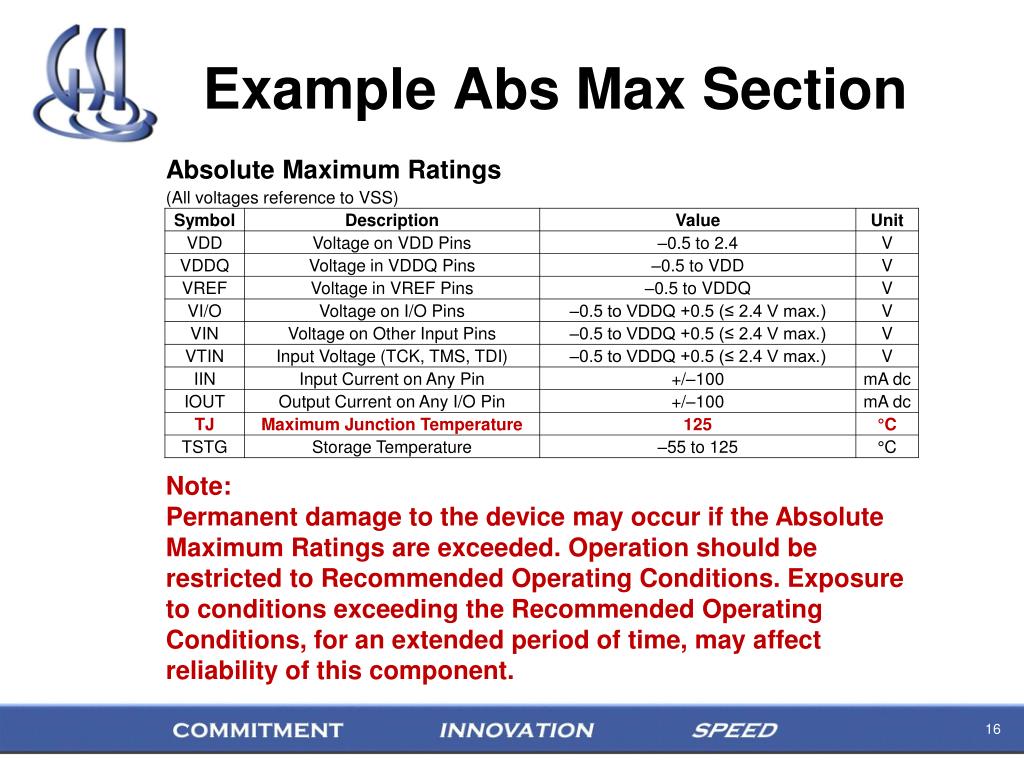 GSI

Example Abs Max Section

Absolute Maximum Ratings

(All voltages reference to VSS)

| Symbol | Description | Value | Unit |
|---|---|---|---|
| VDD | Voltage on VDD Pins | –0.5 to 2.4 | V |
| VDDQ | Voltage in VDDQ Pins | –0.5 to VDD | V |
| VREF | Voltage in VREF Pins | –0.5 to VDDQ | V |
| VI/O | Voltage on I/O Pins | –0.5 to VDDQ +0.5 (≤ 2.4 V max.) | V |
| VIN | Voltage on Other Input Pins | –0.5 to VDDQ +0.5 (≤ 2.4 V max.) | V |
| VTIN | Input Voltage (TCK, TMS, TDI) | –0.5 to VDDQ +0.5 (≤ 2.4 V max.) | V |
| IIN | Input Current on Any Pin | +/–100 | mA dc |
| IOUT | Output Current on Any I/O Pin | +/–100 | mA dc |
| TJ | Maximum Junction Temperature | 125 | °C |
| TSTG | Storage Temperature | –55 to 125 | °C |

Note:
Permanent damage to the device may occur if the Absolute Maximum Ratings are exceeded. Operation should be restricted to Recommended Operating Conditions. Exposure to conditions exceeding the Recommended Operating Conditions, for an extended period of time, may affect reliability of this component.

COMMITMENT INNOVATION SPEED

16